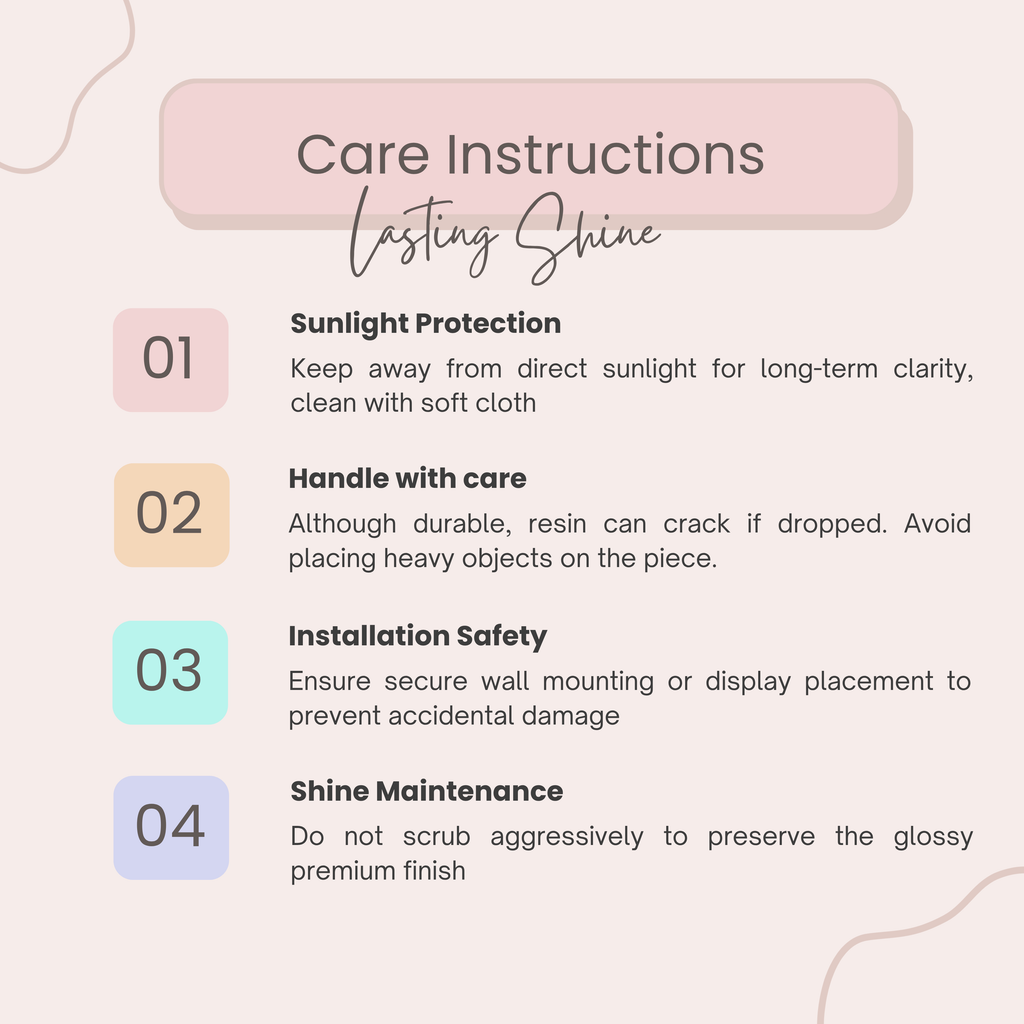 Care Instructions

Lasting Shine

01

Sunlight Protection

Keep away from direct sunlight for long-term clarity, clean with soft cloth

02

Handle with care

Although durable, resin can crack if dropped. Avoid placing heavy objects on the piece.

03

Installation Safety

Ensure secure wall mounting or display placement to prevent accidental damage

04

Shine Maintenance

Do not scrub aggressively to preserve the glossy premium finish